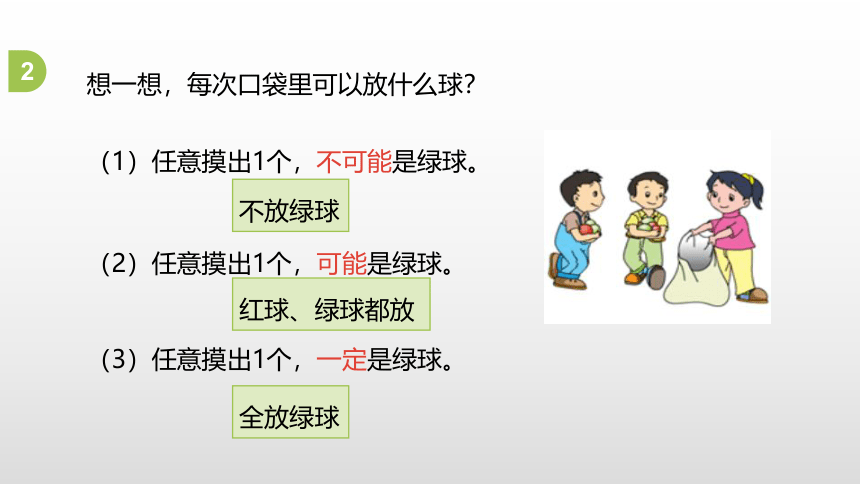 2

想一想，每次口袋里可以放什么球？

（1）任意摸出1个，不可能是绿球。

不放绿球

（2）任意摸出1个，可能是绿球。

红球、绿球都放

（3）任意摸出1个，一定是绿球。

全放绿球